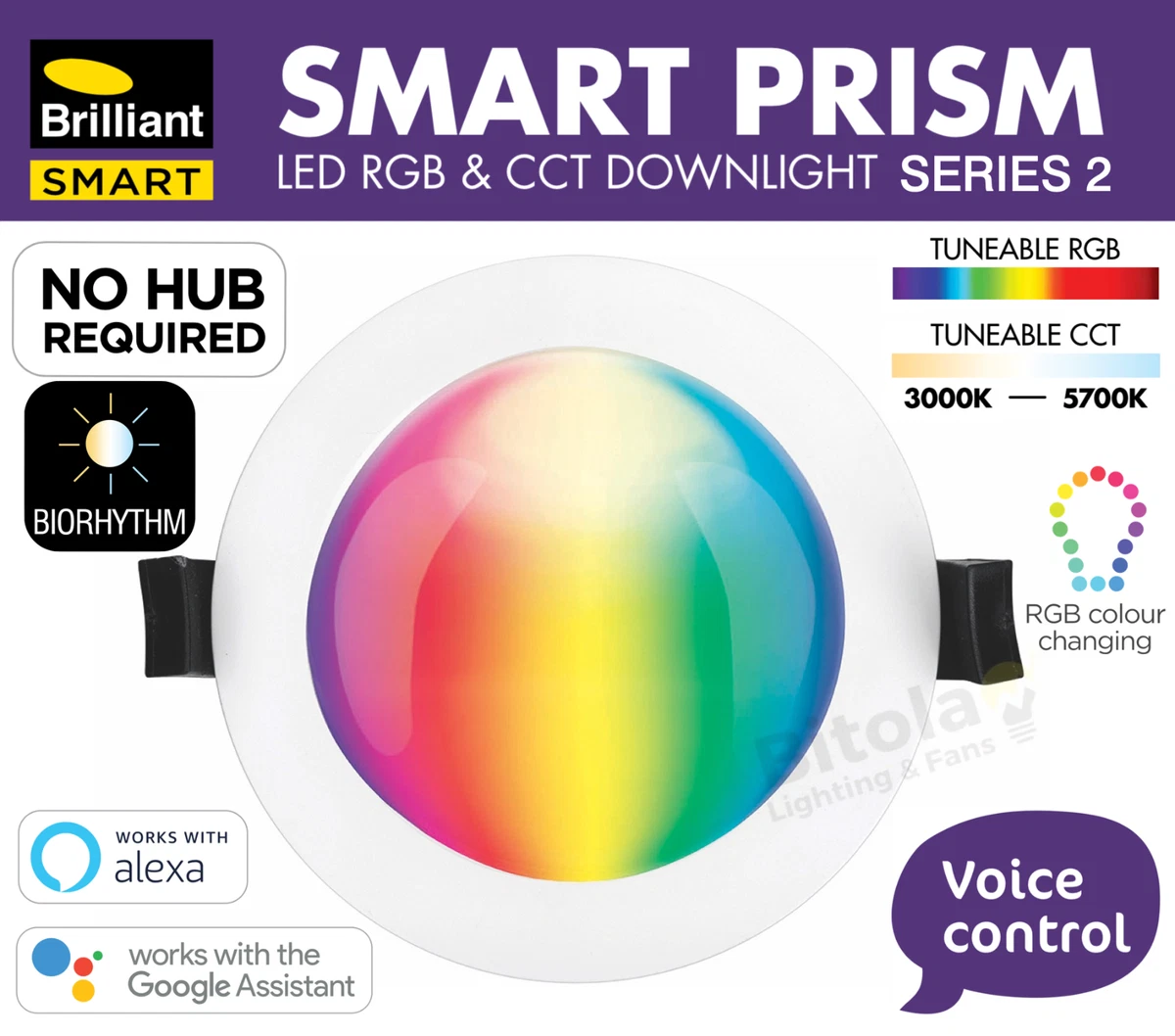 Brilliant
SMART

SMART PRISM
LED RGB & CCT DOWNLIGHT SERIES 2

NO HUB REQUIRED

BIORHYTHM

TUNEABLE RGB

TUNEABLE CCT
3000K — 5700K

RGB colour changing

Bitola Lighting & Fans

WORKS WITH
alexa

works with the
Google Assistant

Voice control